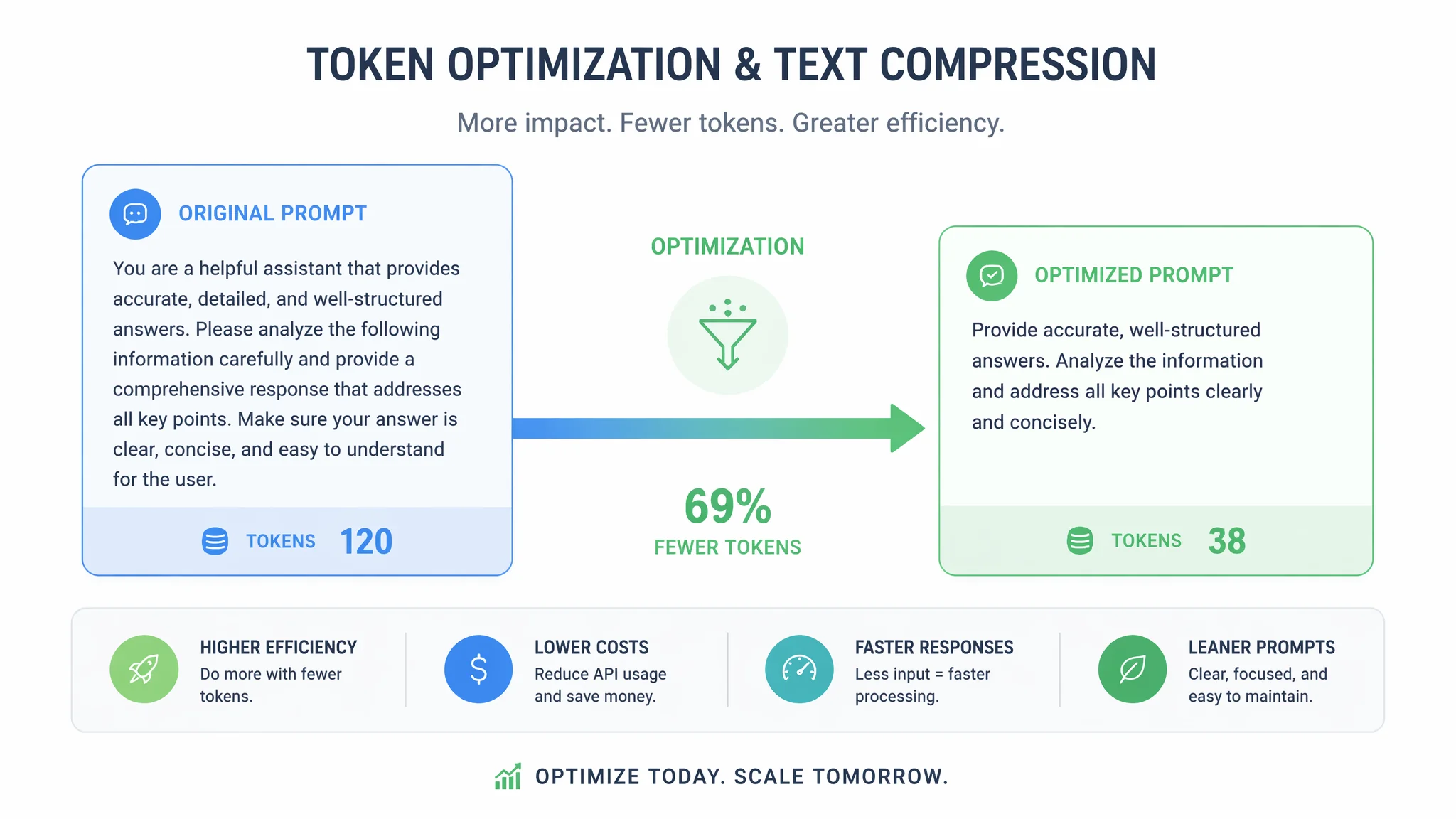 TOKEN OPTIMIZATION & TEXT COMPRESSION

More impact. Fewer tokens. Greater efficiency.

ORIGINAL PROMPT

You are a helpful assistant that provides accurate, detailed, and well-structured answers. Please analyze the following information carefully and provide a comprehensive response that addresses all key points. Make sure your answer is clear, concise, and easy to understand for the user.

TOKENS 120

OPTIMIZATION

69%
FEWER TOKENS

OPTIMIZED PROMPT

Provide accurate, well-structured answers. Analyze the information and address all key points clearly and concisely.

TOKENS 38

HIGHER EFFICIENCY
Do more with fewer tokens.

LOWER COSTS
Reduce API usage and save money.

FASTER RESPONSES
Less input = faster processing.

LEANER PROMPTS
Clear, focused, and easy to maintain.

OPTIMIZE TODAY. SCALE TOMORROW.